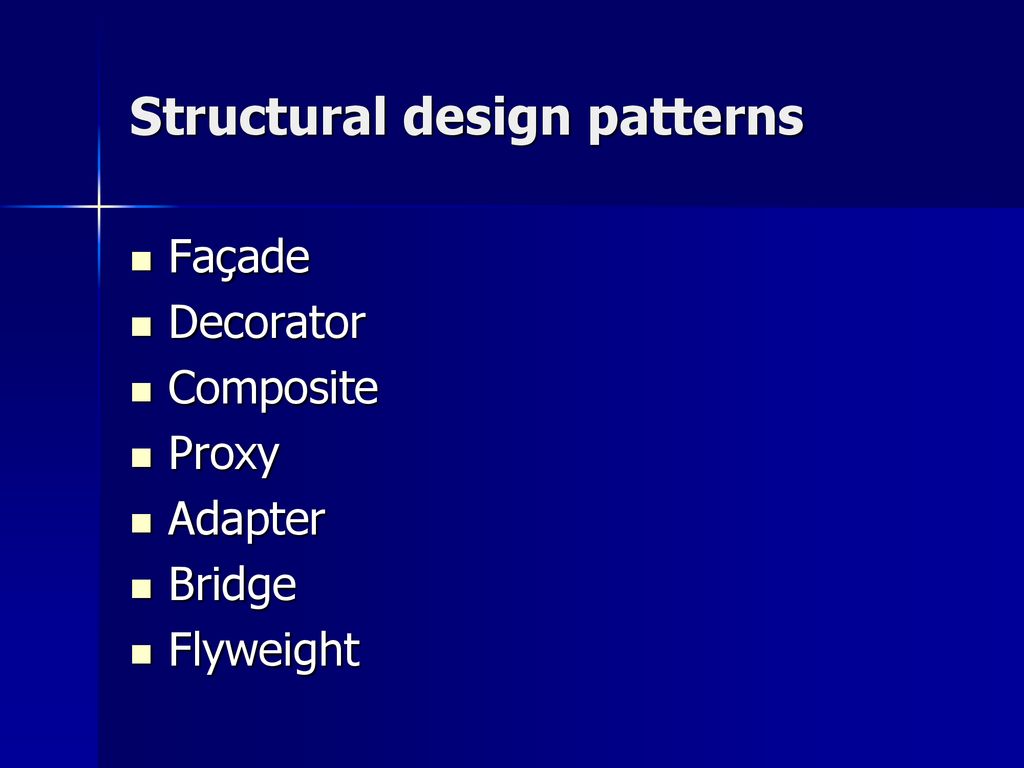 Structural design patterns

- Façade
- Decorator
- Composite
- Proxy
- Adapter
- Bridge
- Flyweight